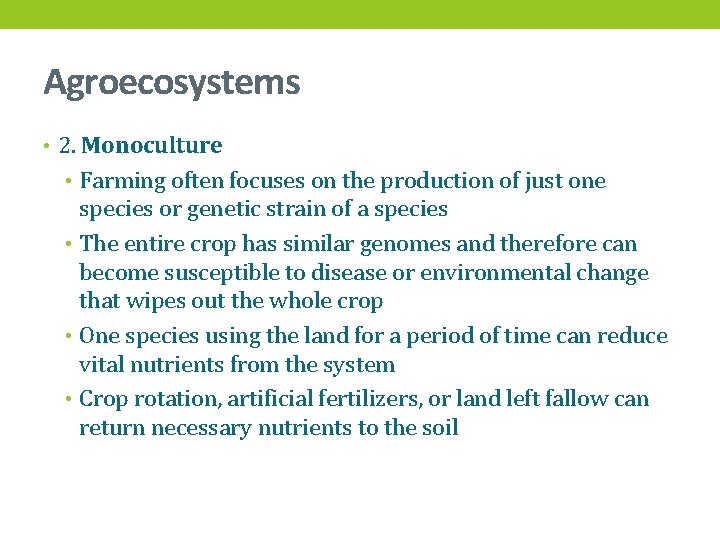 Agroecosystems

• 2. Monoculture
  • Farming often focuses on the production of just one species or genetic strain of a species
  • The entire crop has similar genomes and therefore can become susceptible to disease or environmental change that wipes out the whole crop
  • One species using the land for a period of time can reduce vital nutrients from the system
  • Crop rotation, artificial fertilizers, or land left fallow can return necessary nutrients to the soil